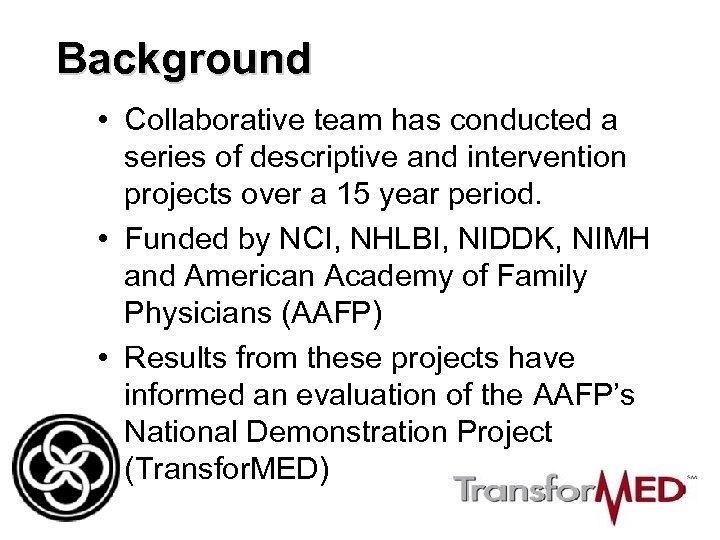 Background

• Collaborative team has conducted a series of descriptive and intervention projects over a 15 year period.

• Funded by NCI, NHLBI, NIDDK, NIMH and American Academy of Family Physicians (AAFP)

• Results from these projects have informed an evaluation of the AAFP's National Demonstration Project (TransforMED)

TransforMED℠